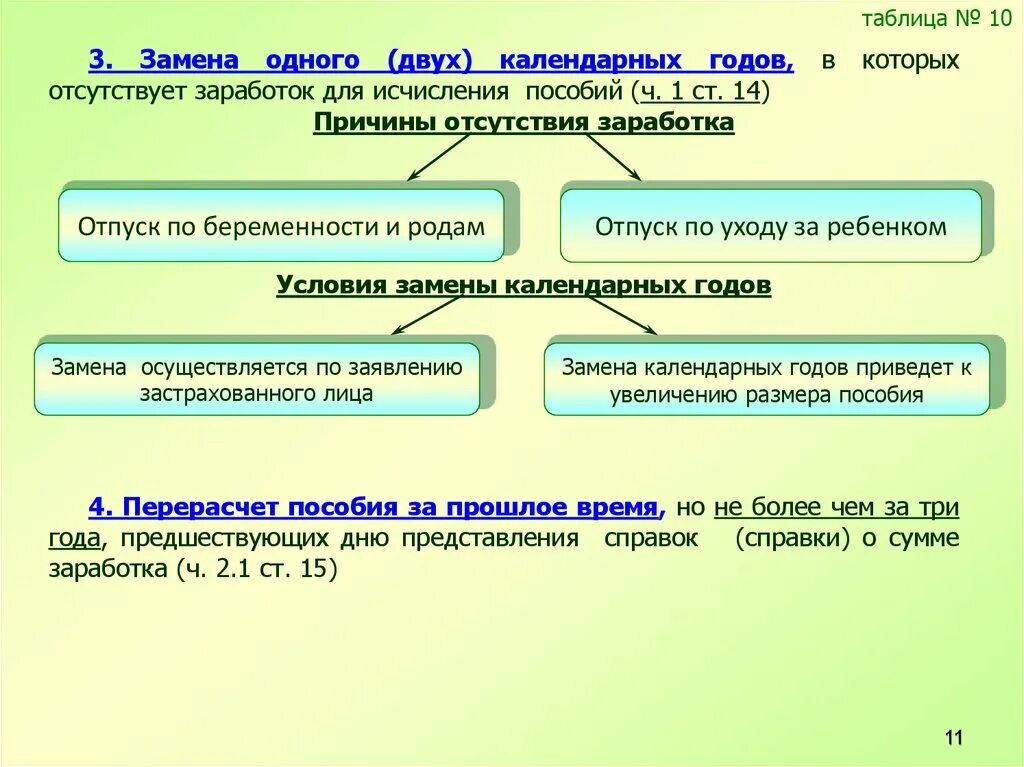 таблица № 10

3. Замена одного (двух) календарных годов, в которых отсутствует заработок для исчисления пособий (ч. 1 ст. 14)

Причины отсутствия заработка

Отпуск по беременности и родам

Отпуск по уходу за ребенком

Условия замены календарных годов

Замена осуществляется по заявлению застрахованного лица

Замена календарных годов приведет к увеличению размера пособия

4. Перерасчет пособия за прошлое время, но не более чем за три года, предшествующих дню представления справок (справки) о сумме заработка (ч. 2.1 ст. 15)

11